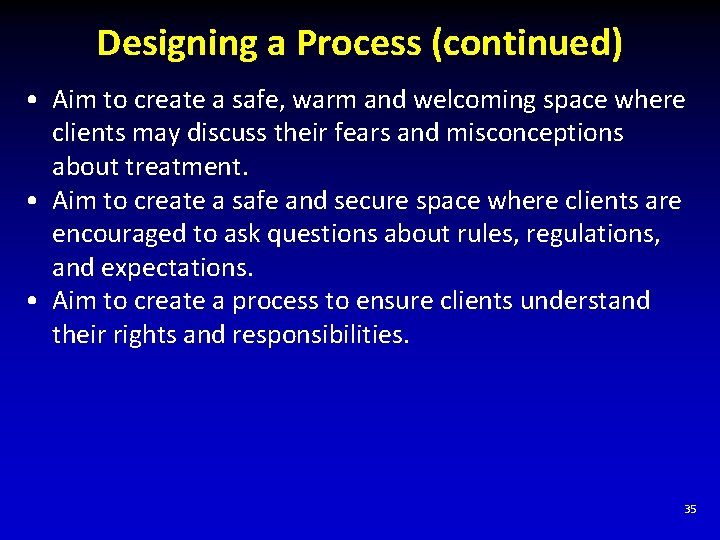 Designing a Process (continued)

• Aim to create a safe, warm and welcoming space where clients may discuss their fears and misconceptions about treatment.
• Aim to create a safe and secure space where clients are encouraged to ask questions about rules, regulations, and expectations.
• Aim to create a process to ensure clients understand their rights and responsibilities.

35